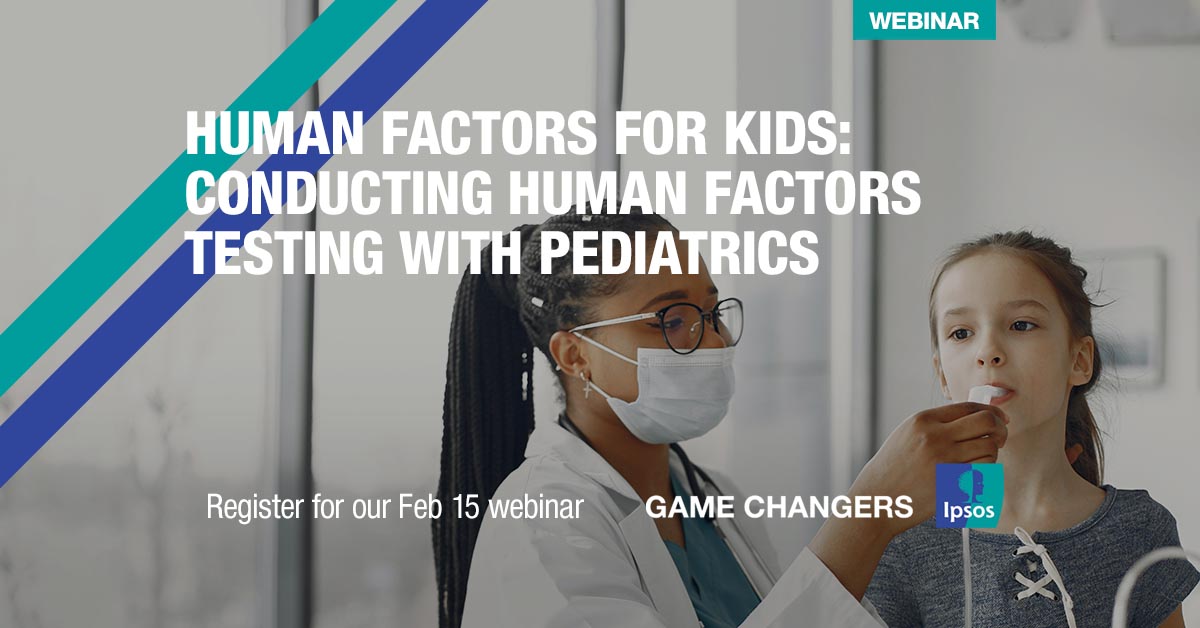 WEBINAR

HUMAN FACTORS FOR KIDS: CONDUCTING HUMAN FACTORS TESTING WITH PEDIATRICS

Register for our Feb 15 webinar

GAME CHANGERS

Ipsos